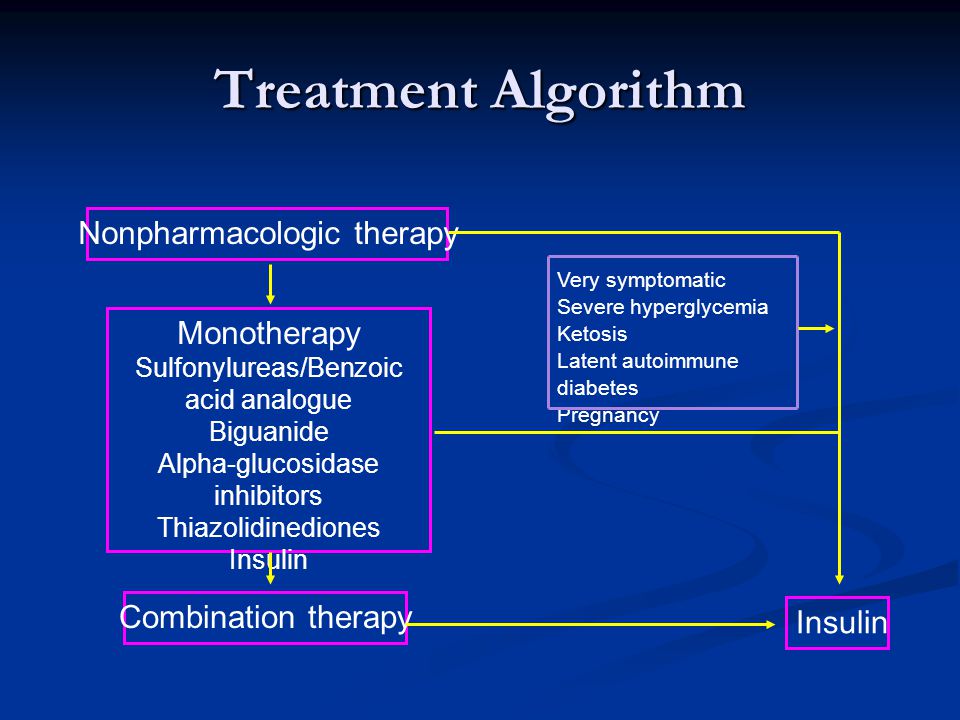 Treatment Algorithm

Nonpharmacologic therapy

Monotherapy
Sulfonylureas/Benzoic acid analogue
Biguanide
Alpha-glucosidase inhibitors
Thiazolidinediones
Insulin

Very symptomatic
Severe hyperglycemia
Ketosis
Latent autoimmune diabetes
Pregnancy

Combination therapy

Insulin